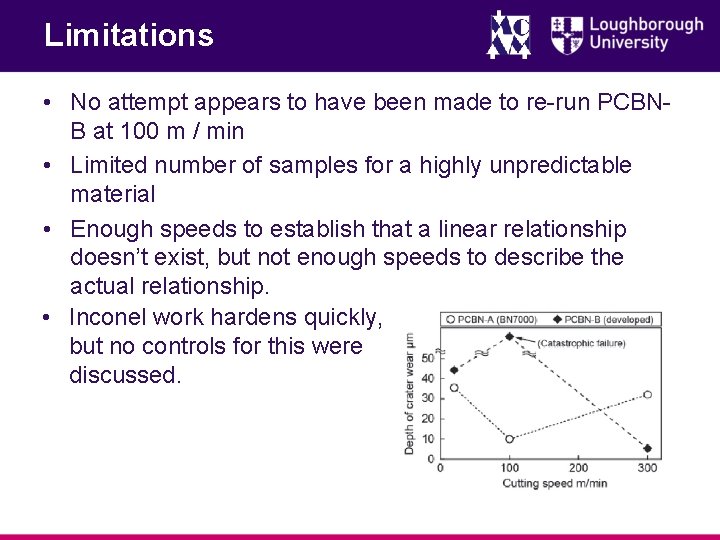 Limitations

Loughborough University

• No attempt appears to have been made to re-run PCBN-B at 100 m / min

• Limited number of samples for a highly unpredictable material

• Enough speeds to establish that a linear relationship doesn't exist, but not enough speeds to describe the actual relationship.

• Inconel work hardens quickly, but no controls for this were discussed.

○ PCBN-A (BN7000) ◆ PCBN-B (developed)

(Catastrophic failure)

Depth of crater wear μm

50
40
30
20
10
0

0 100 200 300

Cutting speed m/min